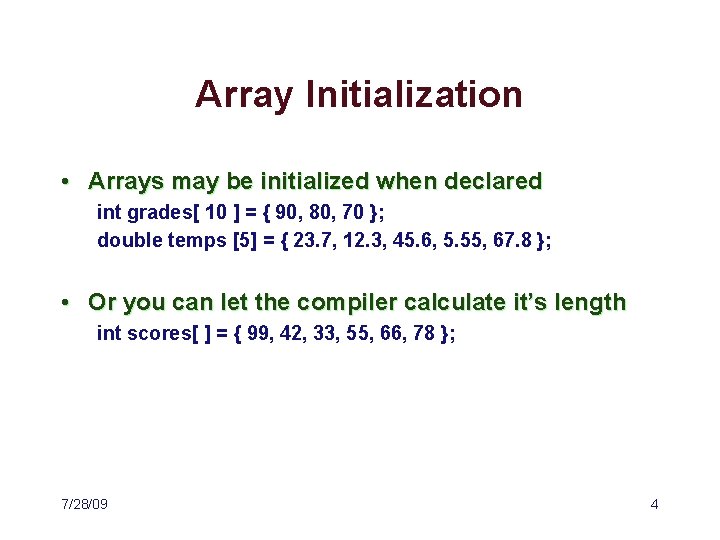 Array Initialization

• Arrays may be initialized when declared
int grades[ 10 ] = { 90, 80, 70 };
double temps [5] = { 23.7, 12.3, 45.6, 5.55, 67.8 };

• Or you can let the compiler calculate it's length
int scores[ ] = { 99, 42, 33, 55, 66, 78 };

7/28/09

4